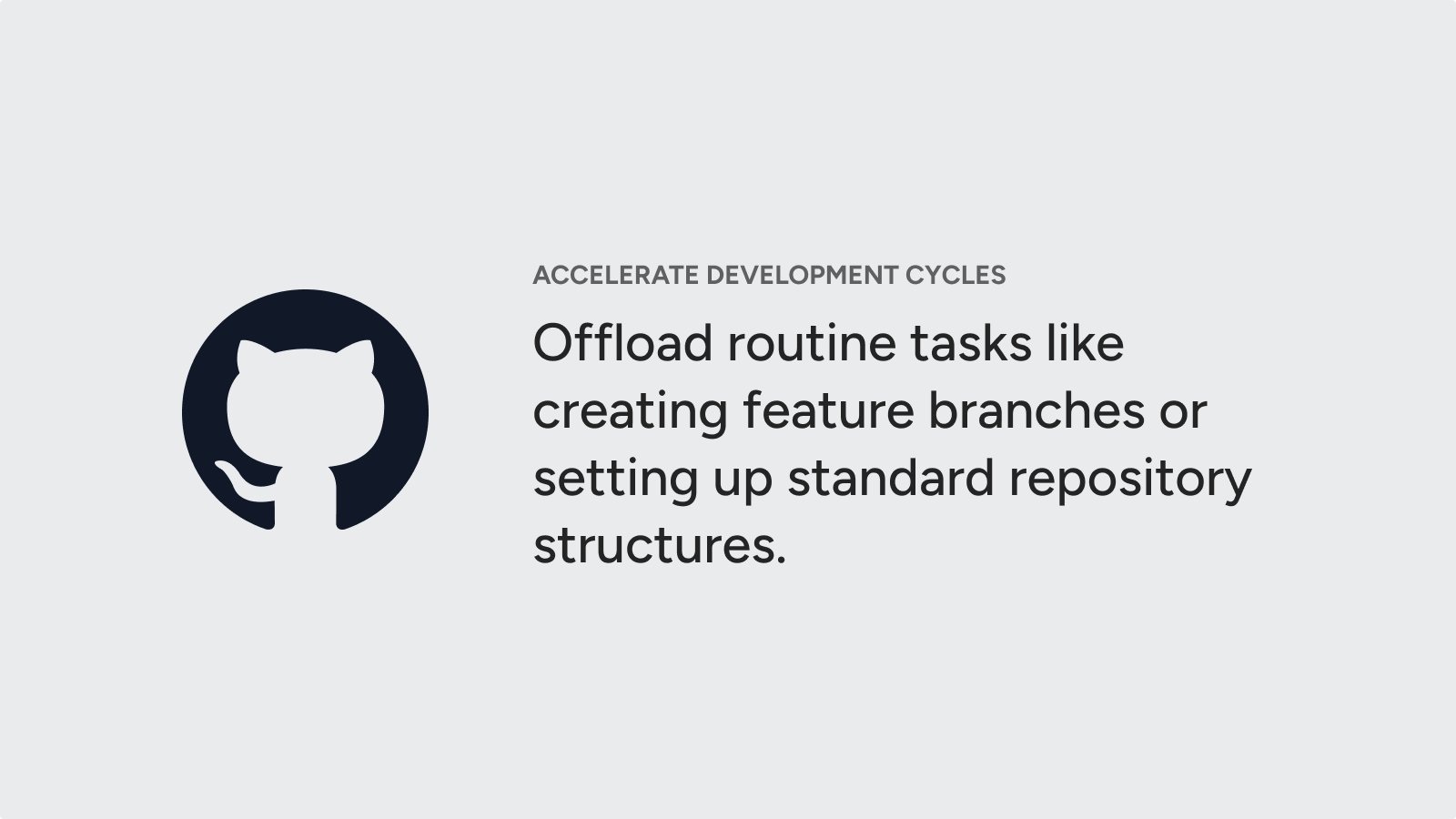 ACCELERATE DEVELOPMENT CYCLES

Offload routine tasks like creating feature branches or setting up standard repository structures.